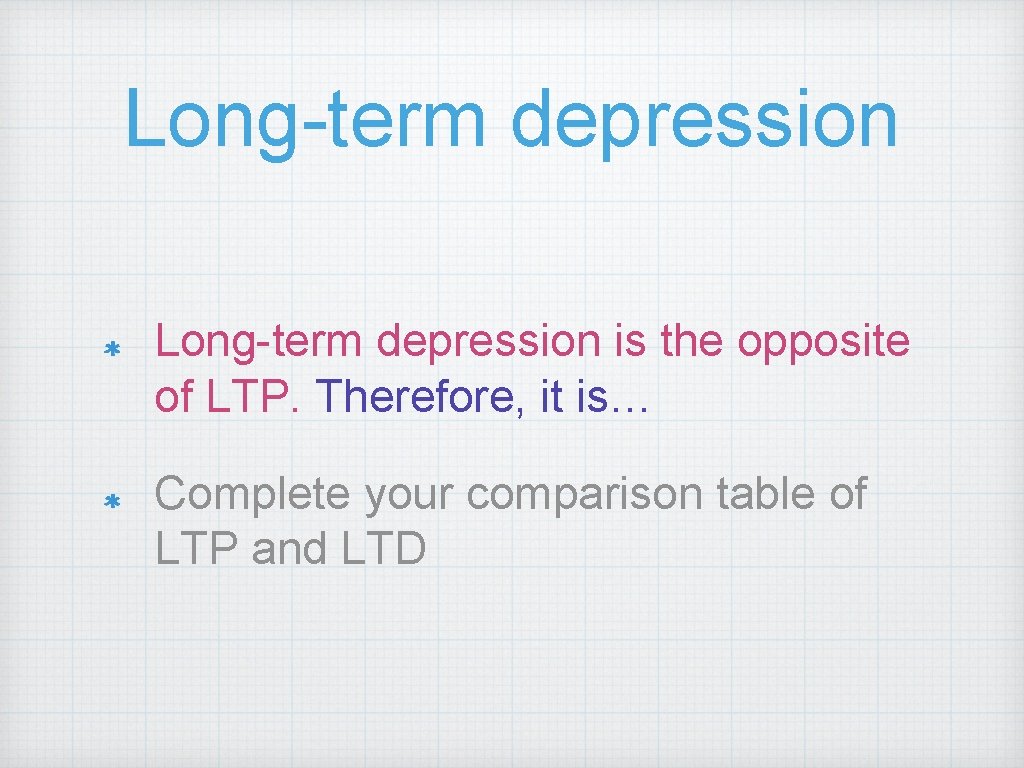 Long-term depression

* Long-term depression is the opposite of LTP. Therefore, it is…

* Complete your comparison table of LTP and LTD